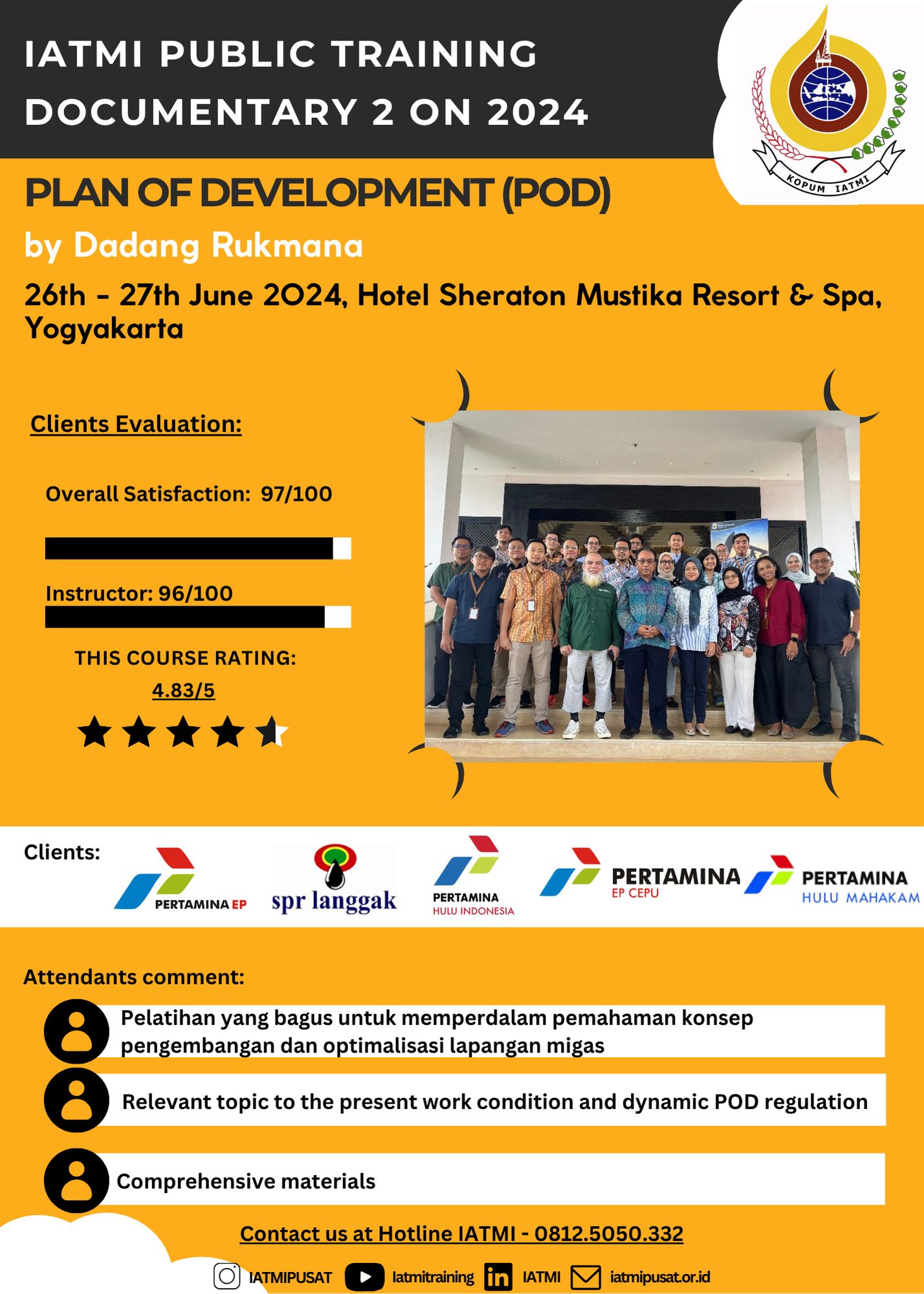 IATMI PUBLIC TRAINING DOCUMENTARY 2 ON 2024

KOPUM IATMI

PLAN OF DEVELOPMENT (POD)

by Dadang Rukmana

26th - 27th June 2024, Hotel Sheraton Mustika Resort & Spa, Yogyakarta

Clients Evaluation:

Overall Satisfaction: 97/100

Instructor: 96/100

THIS COURSE RATING:

4.83/5

Clients:

PERTAMINA EP

spr langgak

PERTAMINA HULU INDONESIA

PERTAMINA EP CEPU

PERTAMINA HULU MAHAKAM

Attendants comment:

Pelatihan yang bagus untuk memperdalam pemahaman konsep pengembangan dan optimalisasi lapangan migas

Relevant topic to the present work condition and dynamic POD regulation

Comprehensive materials

Contact us at Hotline IATMI - 0812.5050.332

IATMIPUSAT Iatmitraining IATMI iatmipusat.or.id